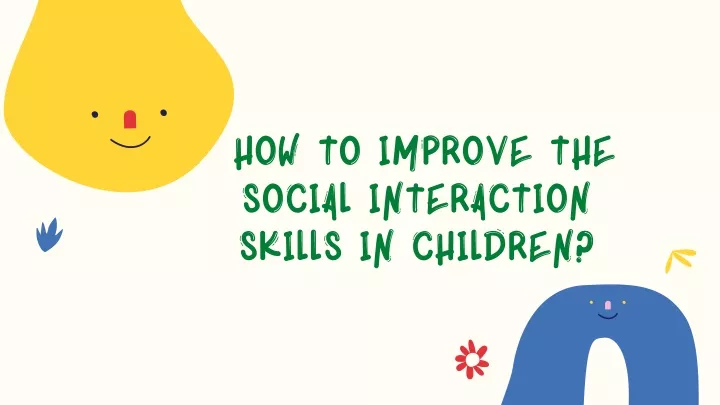 HOW TO IMPROVE THE SOCIAL INTERACTION SKILLS IN CHILDREN?